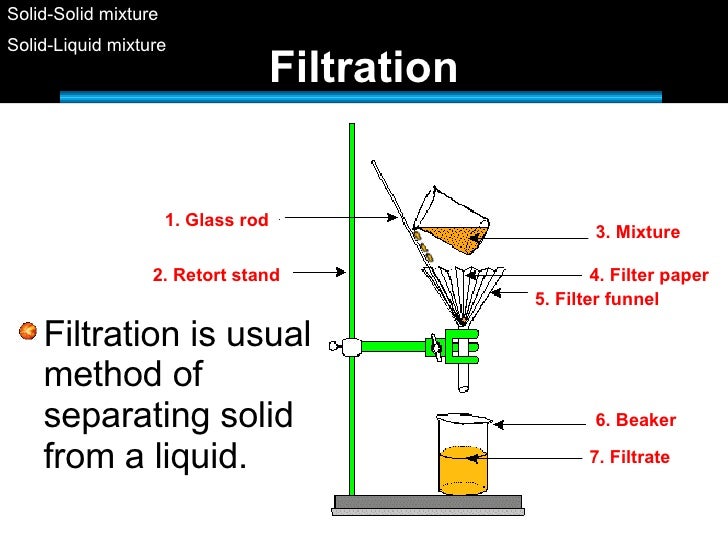 Solid-Solid mixture

Solid-Liquid mixture

Filtration

1. Glass rod

2. Retort stand

3. Mixture

4. Filter paper

5. Filter funnel

6. Beaker

7. Filtrate

Filtration is usual method of separating solid from a liquid.